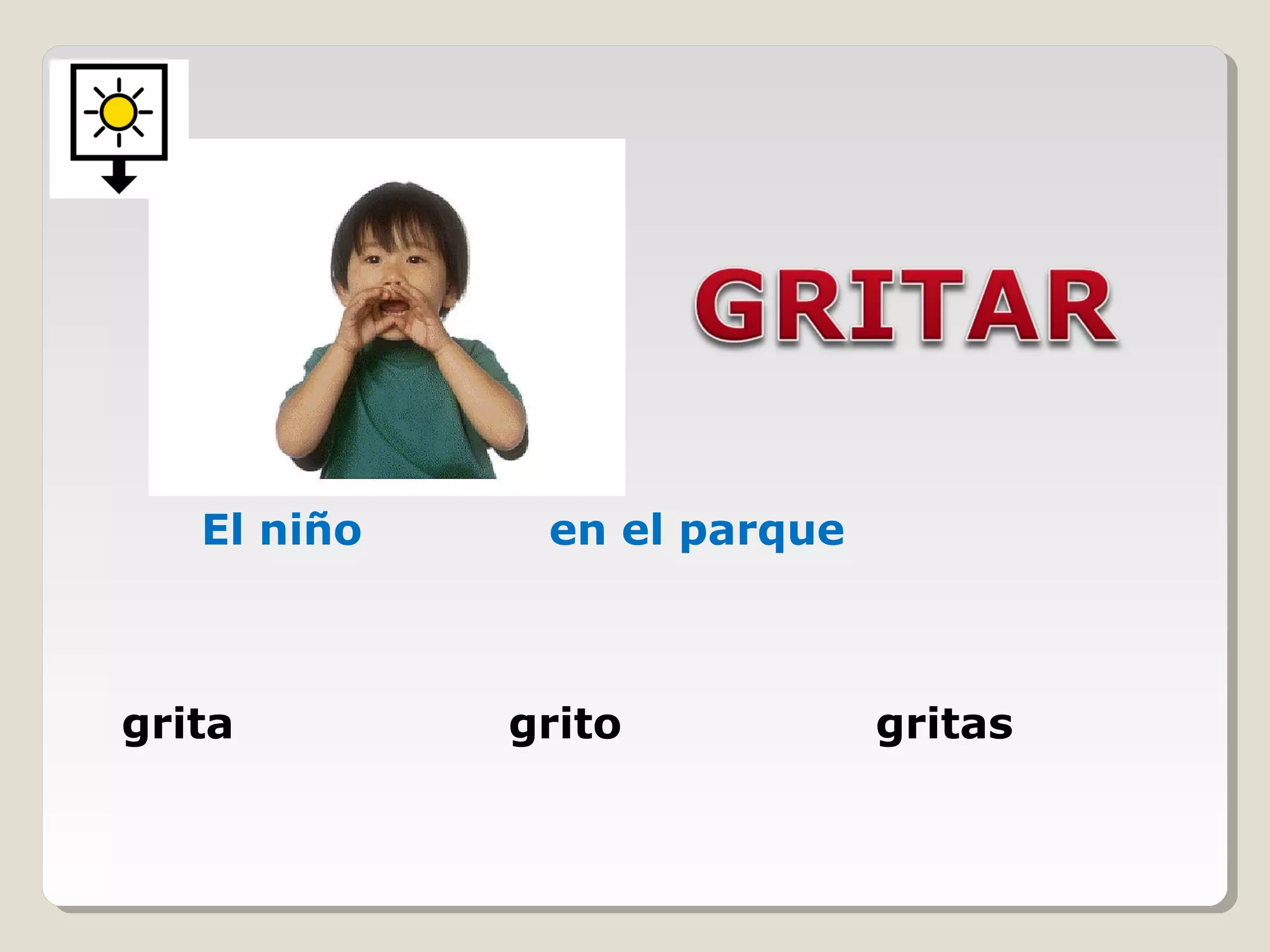 GRITAR

El niño en el parque

grita grito gritas